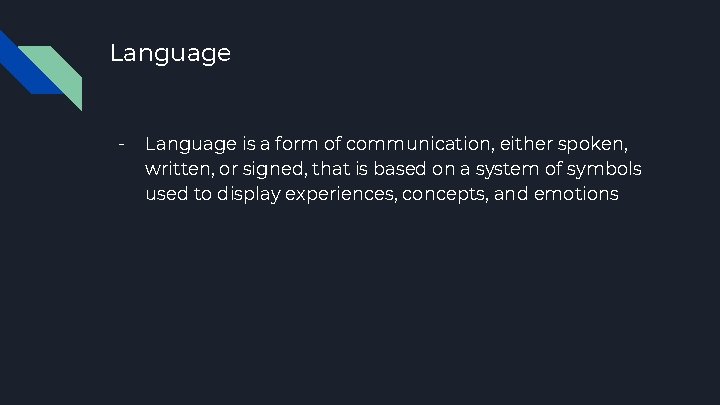 Language

- Language is a form of communication, either spoken, written, or signed, that is based on a system of symbols used to display experiences, concepts, and emotions